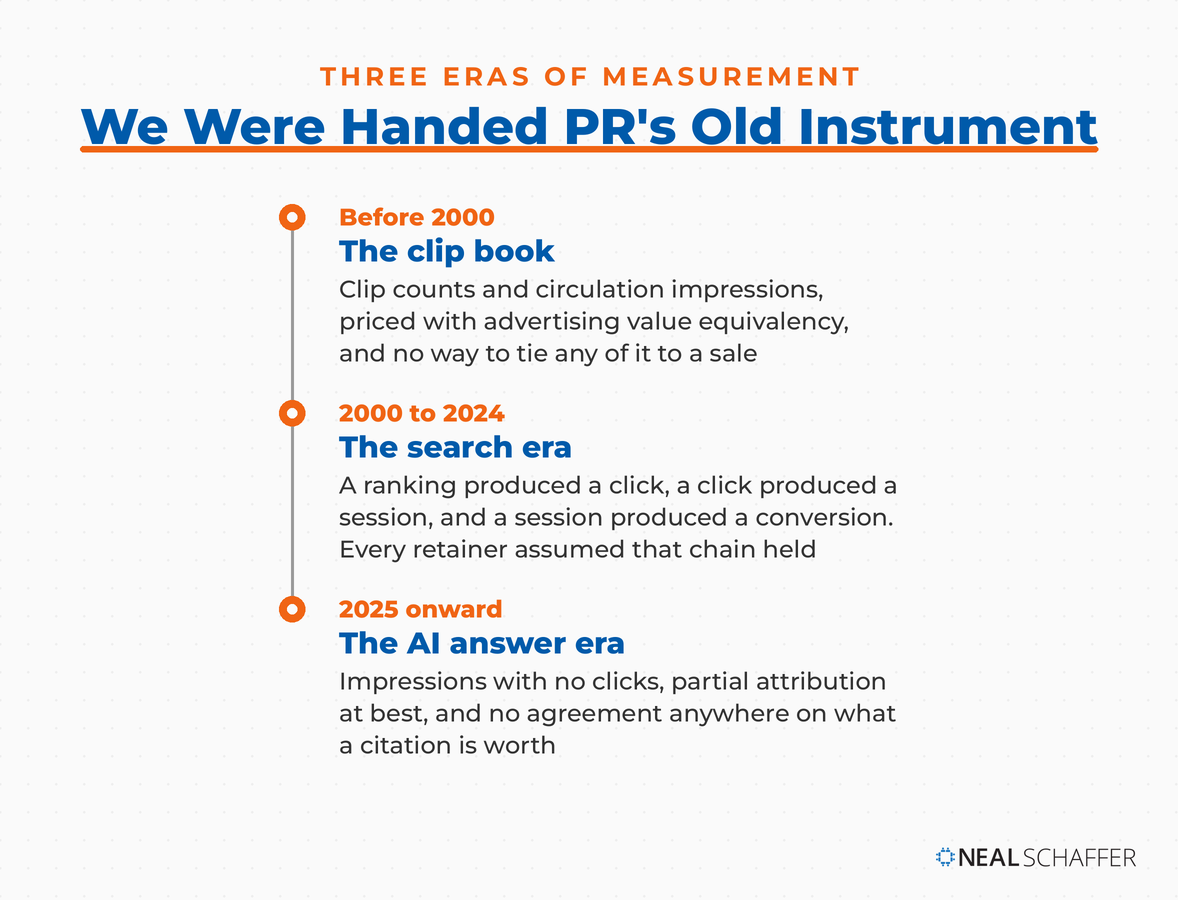 THREE ERAS OF MEASUREMENT

We Were Handed PR's Old Instrument

Before 2000
The clip book
Clip counts and circulation impressions, priced with advertising value equivalency, and no way to tie any of it to a sale

2000 to 2024
The search era
A ranking produced a click, a click produced a session, and a session produced a conversion. Every retainer assumed that chain held

2025 onward
The AI answer era
Impressions with no clicks, partial attribution at best, and no agreement anywhere on what a citation is worth

NEAL SCHAFFER